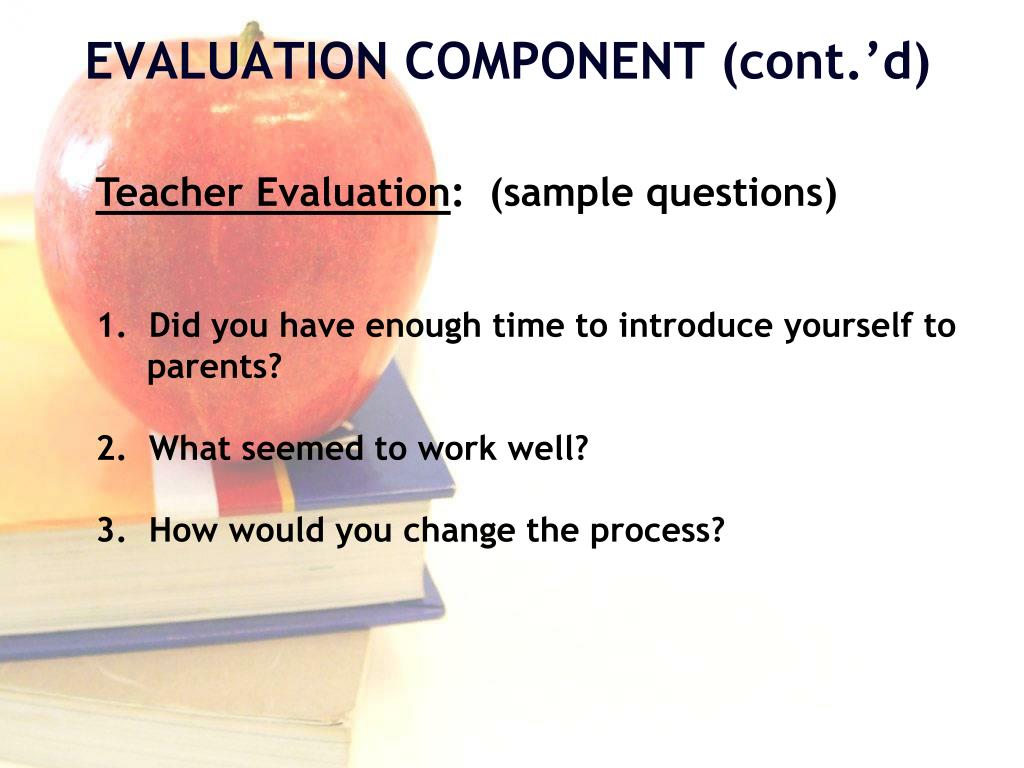 EVALUATION COMPONENT (cont.’d)

Teacher Evaluation: (sample questions)

1. Did you have enough time to introduce yourself to parents?

2. What seemed to work well?

3. How would you change the process?